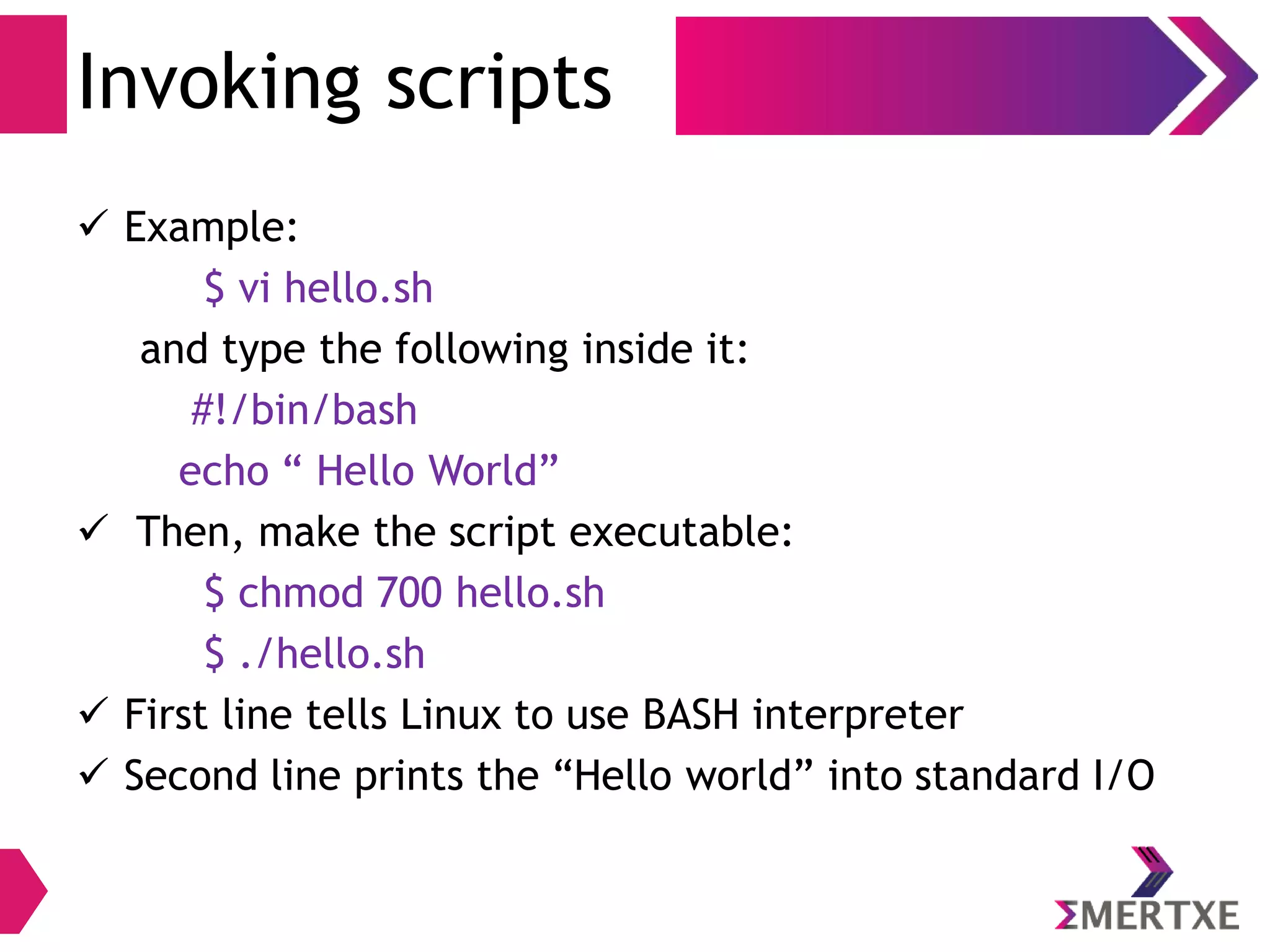 Invoking scripts

✓ Example:

$ vi hello.sh

and type the following inside it:

#!/bin/bash

echo “ Hello World”

✓ Then, make the script executable:

$ chmod 700 hello.sh

$ ./hello.sh

✓ First line tells Linux to use BASH interpreter

✓ Second line prints the “Hello world” into standard I/O

ΣMERTXE